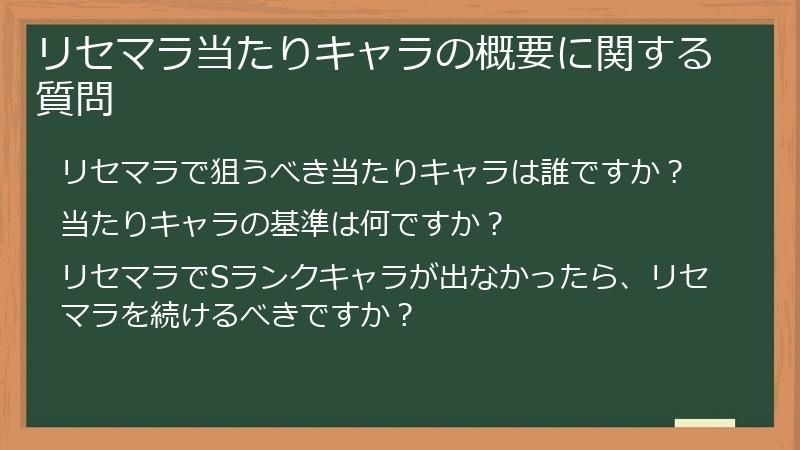 リセマラ当たりキャラの概要に関する質問

リセマラで狙うべき当たりキャラは誰ですか？

当たりキャラの基準は何ですか？

リセマラでSランクキャラが出なかったら、リセマラを続けるべきですか？